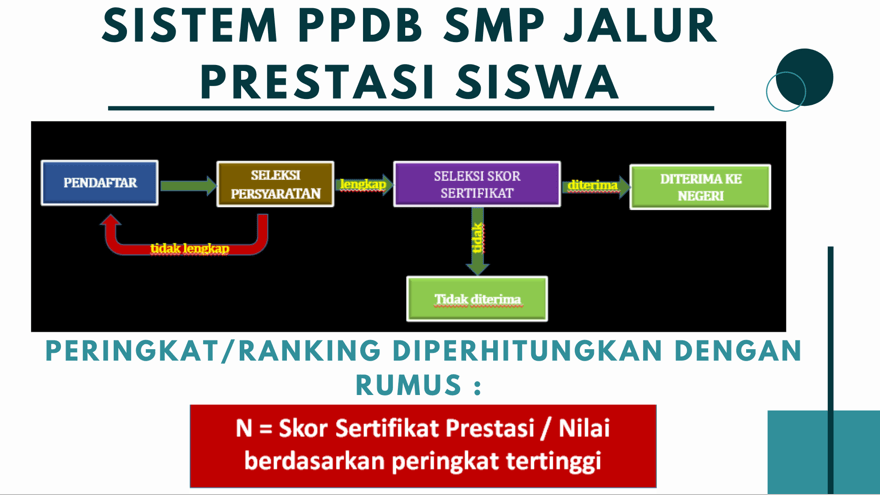 SISTEM PPDB SMP JALUR PRESTASI SISWA

PENDAFTAR

SELEKSI PERSYARATAN

lengkap

SELEKSI SKOR SERTIFIKAT

diterima

DITERIMA KE NEGERI

tidak lengkap

tidak

Tidak diterima

PERINGKAT/RANKING DIPERHITUNGKAN DENGAN RUMUS :

N = Skor Sertifikat Prestasi / Nilai berdasarkan peringkat tertinggi